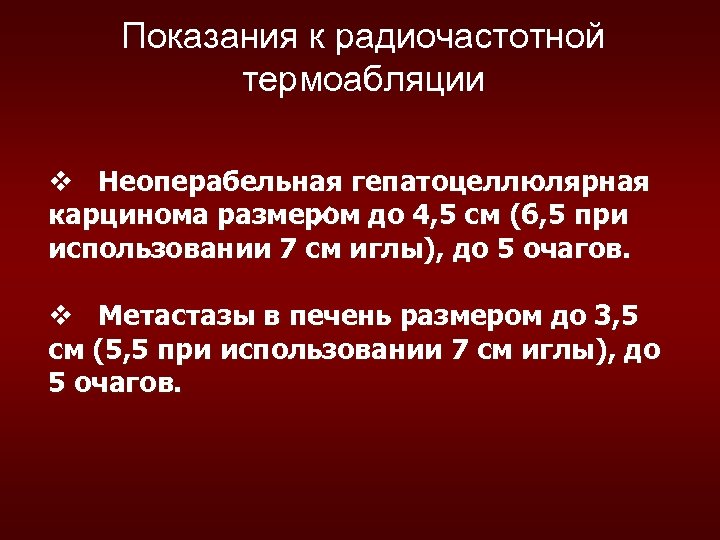 Показания к радиочастотной термоабляции

❖ Неоперабельная гепатоцеллюлярная карцинома размером до 4,5 см (6,5 при использовании 7 см иглы), до 5 очагов.

❖ Метастазы в печень размером до 3,5 см (5,5 при использовании 7 см иглы), до 5 очагов.